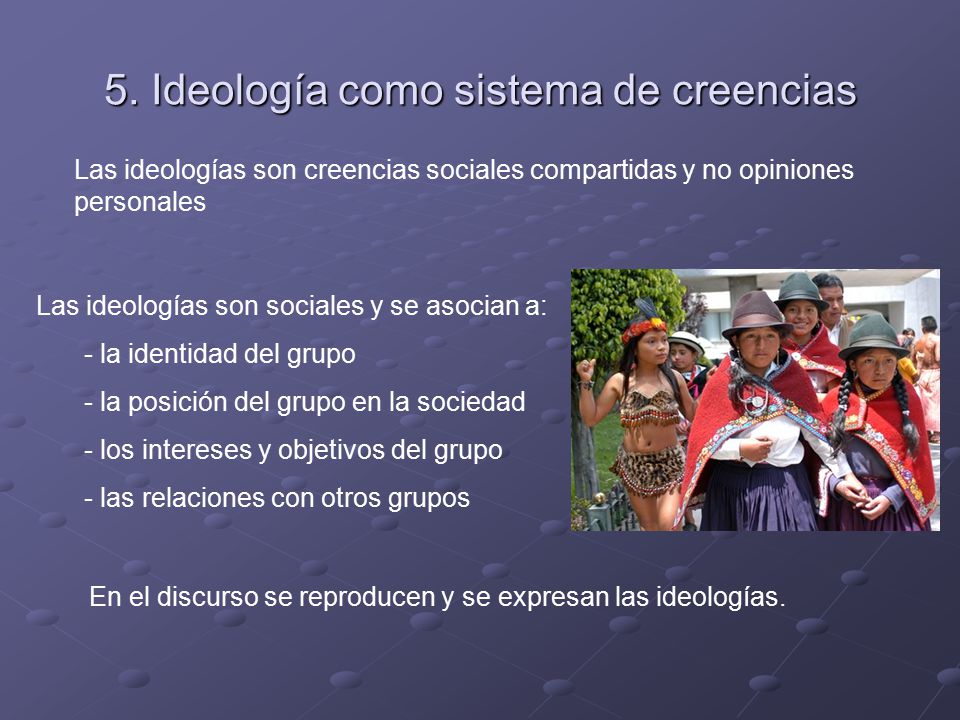 5. Ideología como sistema de creencias

Las ideologías son creencias sociales compartidas y no opiniones personales

Las ideologías son sociales y se asocian a:

- la identidad del grupo

- la posición del grupo en la sociedad

- los intereses y objetivos del grupo

- las relaciones con otros grupos

En el discurso se reproducen y se expresan las ideologías.